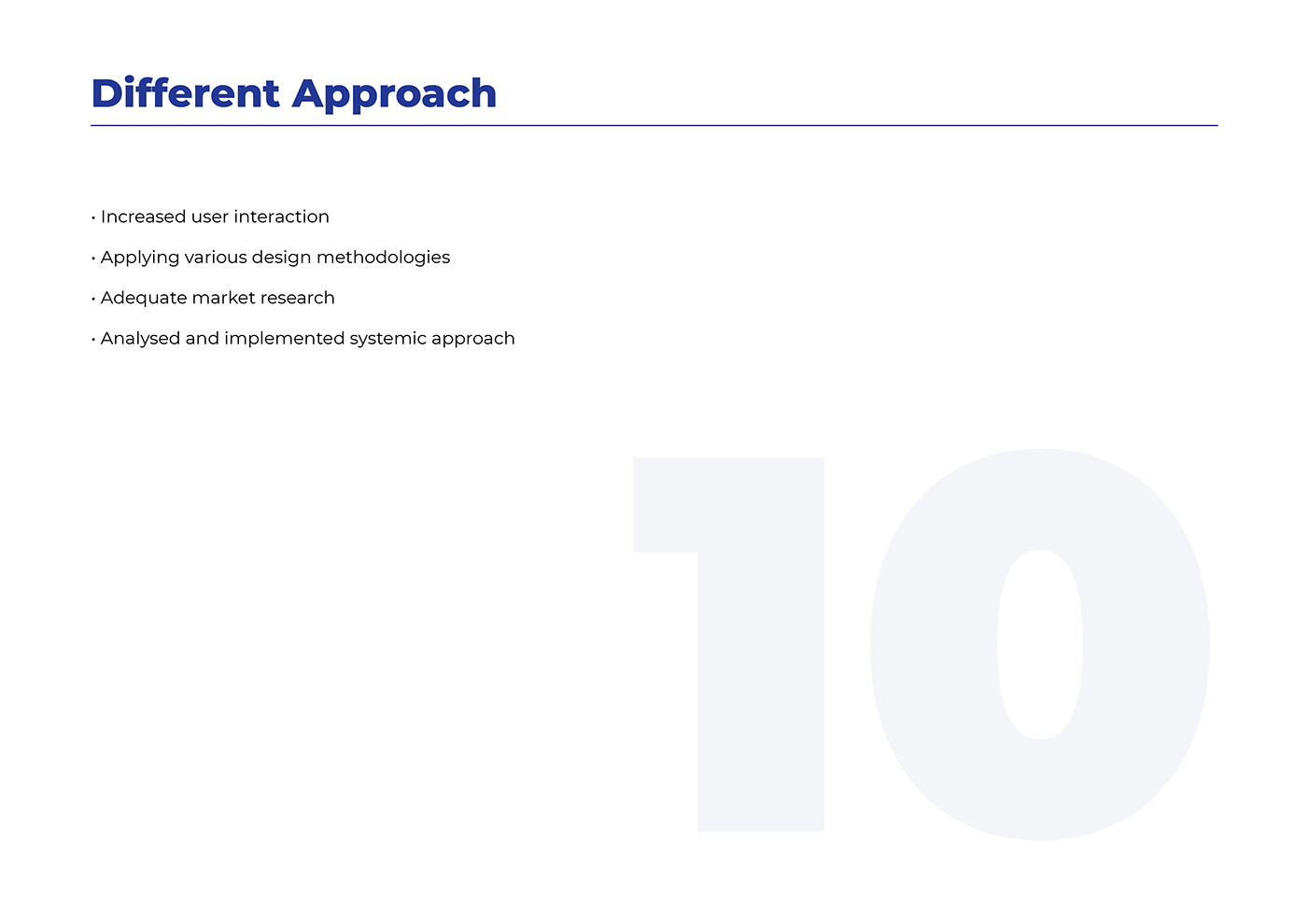 Different Approach

• Increased user interaction

• Applying various design methodologies

• Adequate market research

• Analysed and implemented systemic approach

10